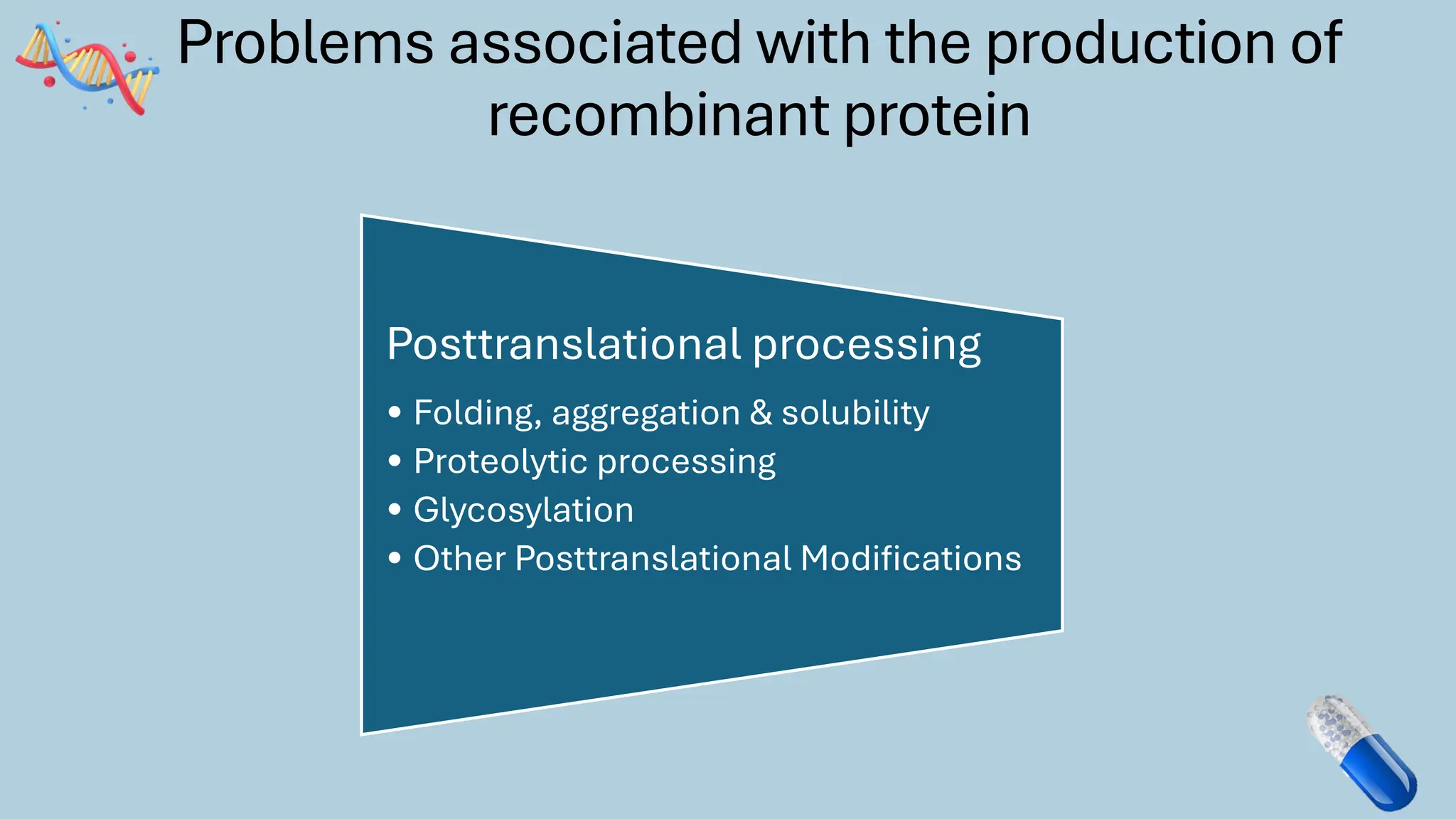 Problems associated with the production of recombinant protein

Posttranslational processing

• Folding, aggregation & solubility
• Proteolytic processing
• Glycosylation
• Other Posttranslational Modifications